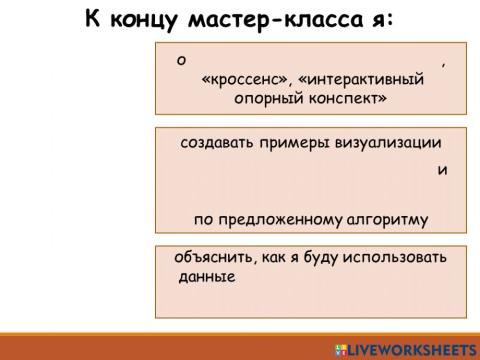 К концу мастер-класса я:

о ,
«кроссенс», «интерактивный опорный конспект»

создавать примеры визуализации
и
по предложенному алгоритму

объяснить, как я буду использовать данные

LIVEWORKSHEETS